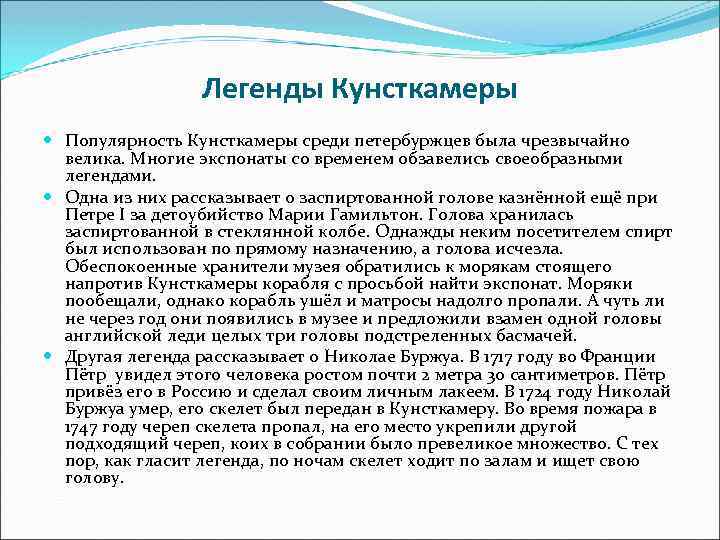 Легенды Кунсткамеры

Популярность Кунсткамеры среди петербуржцев была чрезвычайно велика. Многие экспонаты со временем обзавелись своеобразными легендами.

Одна из них рассказывает о заспиртованной голове казнённой ещё при Петре I за детоубийство Марии Гамильтон. Голова хранилась заспиртованной в стеклянной колбе. Однажды неким посетителем спирт был использован по прямому назначению, а голова исчезла. Обеспокоенные хранители музея обратились к морякам стоящего напротив Кунсткамеры корабля с просьбой найти экспонат. Моряки пообещали, однако корабль ушёл и матросы надолго пропали. А чуть ли не через год они появились в музее и предложили взамен одной головы английской леди целых три головы подстреленных басмачей.

Другая легенда рассказывает о Николае Буржуа. В 1717 году во Франции Пётр увидел этого человека ростом почти 2 метра 30 сантиметров. Пётр привёз его в Россию и сделал своим личным лакеем. В 1724 году Николай Буржуа умер, его скелет был передан в Кунсткамеру. Во время пожара в 1747 году череп скелета пропал, на его место укрепили другой подходящий череп, коих в собрании было превеликое множество. С тех пор, как гласит легенда, по ночам скелет ходит по залам и ищет свою голову.